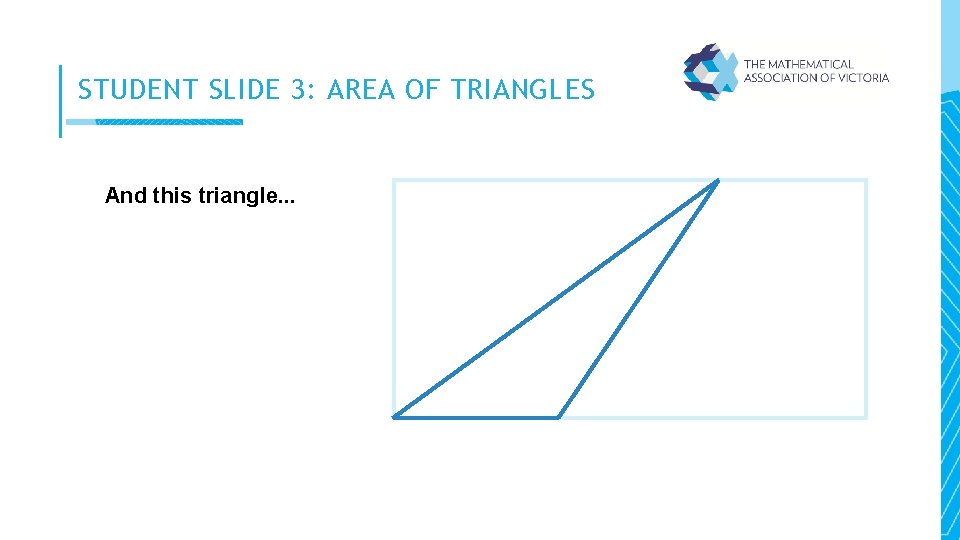 STUDENT SLIDE 3: AREA OF TRIANGLES

THE MATHEMATICAL ASSOCIATION OF VICTORIA

And this triangle...